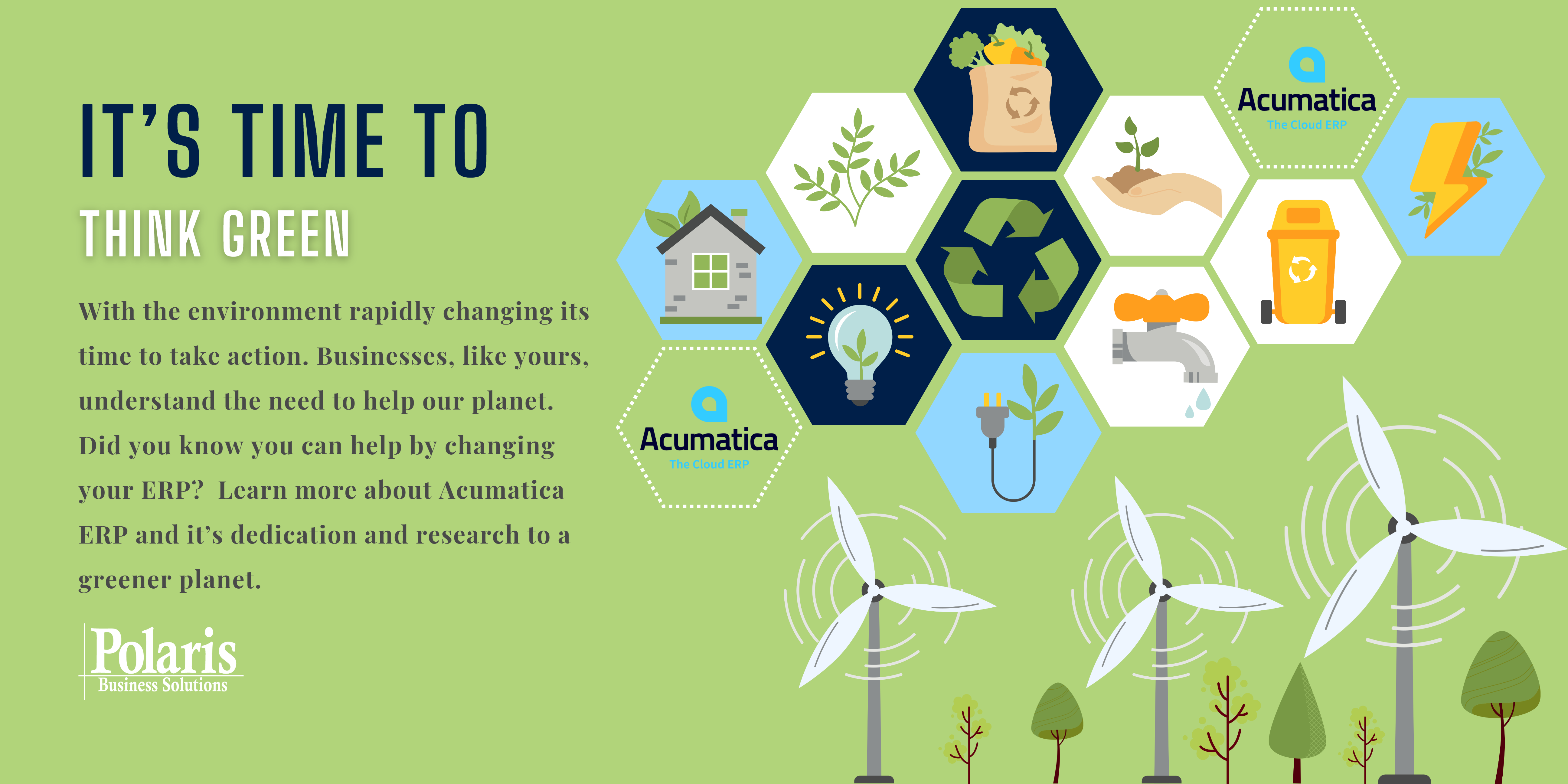 IT'S TIME TO
THINK GREEN

With the environment rapidly changing its time to take action. Businesses, like yours, understand the need to help our planet. Did you know you can help by changing your ERP? Learn more about Acumatica ERP and it's dedication and research to a greener planet.

Polaris
Business Solutions

Acumatica
The Cloud ERP

Acumatica
The Cloud ERP